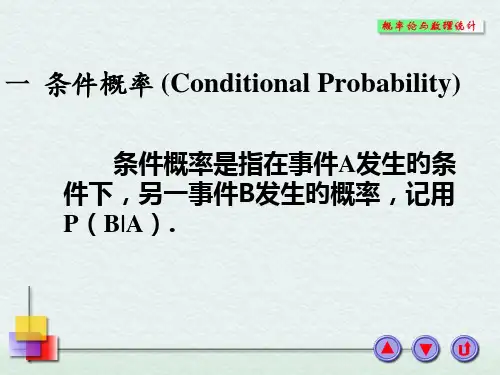 概率论与数理统计

一 条件概率 (Conditional Probability)

条件概率是指在事件A发生的条件下，另一事件B发生的概率，记用P（B|A）.